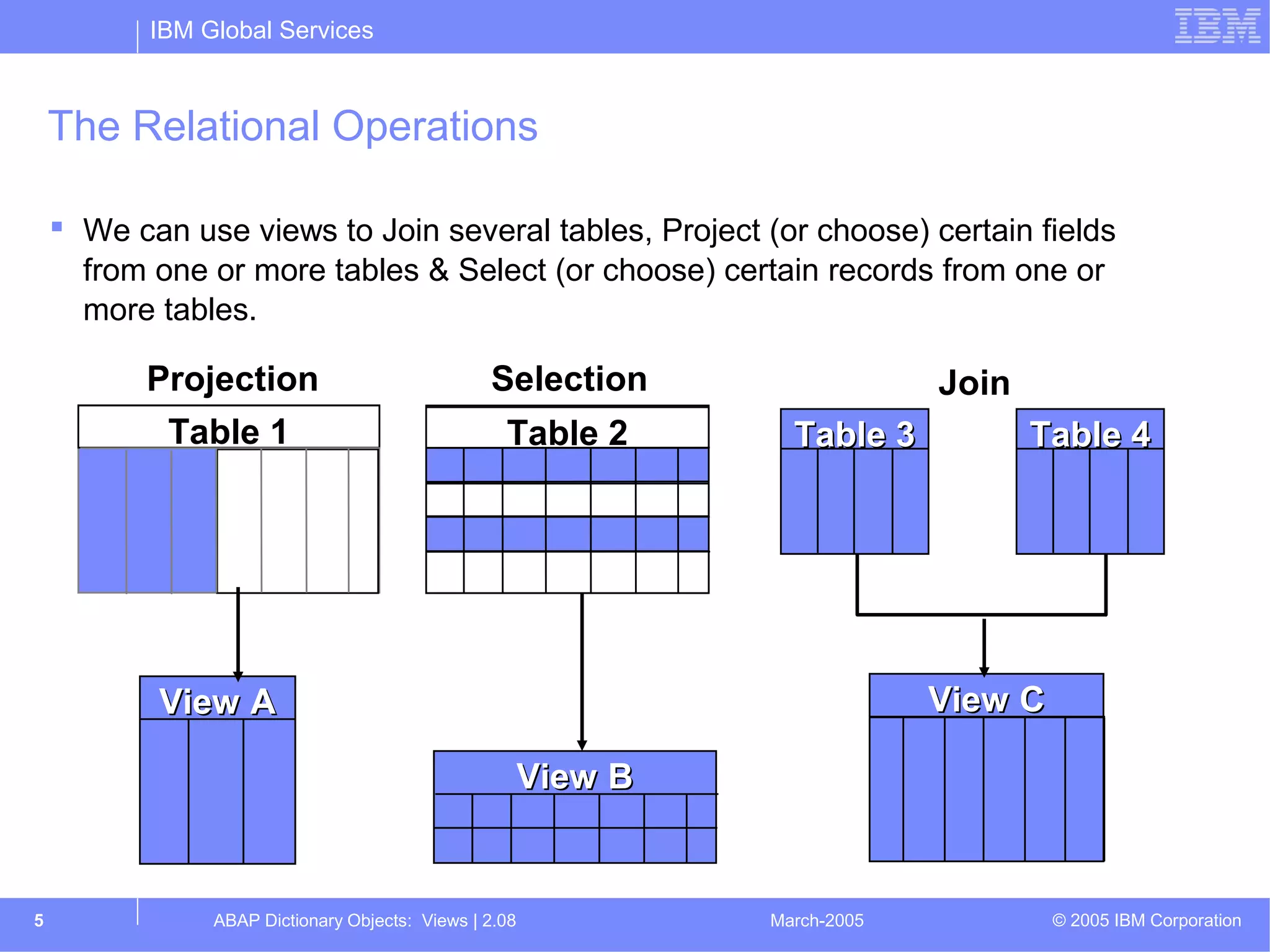 IBM Global Services

IBM

The Relational Operations

We can use views to Join several tables, Project (or choose) certain fields from one or more tables & Select (or choose) certain records from one or more tables.

Projection

Table 1

View A

Selection

Table 2

View B

Join

Table 3

Table 4

View C

5

ABAP Dictionary Objects: Views | 2.08

March-2005

© 2005 IBM Corporation